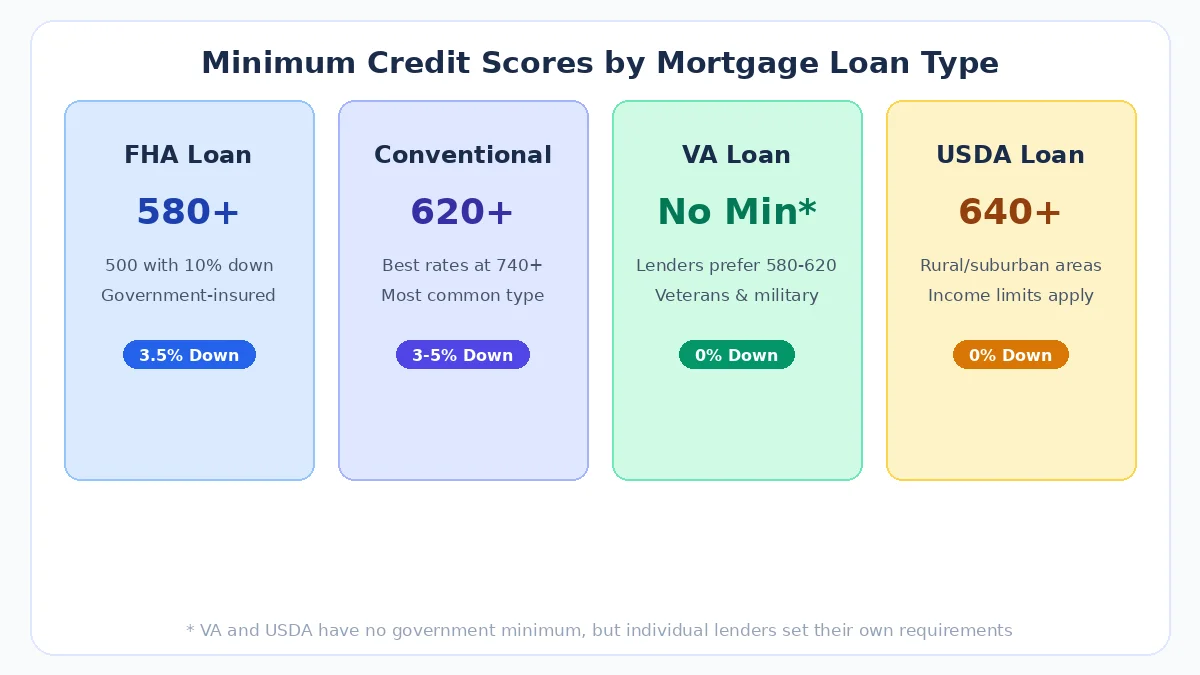 Minimum Credit Scores by Mortgage Loan Type

FHA Loan
580+
500 with 10% down
Government-insured
3.5% Down

Conventional
620+
Best rates at 740+
Most common type
3-5% Down

VA Loan
No Min*
Lenders prefer 580-620
Veterans & military
0% Down

USDA Loan
640+
Rural/suburban areas
Income limits apply
0% Down

* VA and USDA have no government minimum, but individual lenders set their own requirements